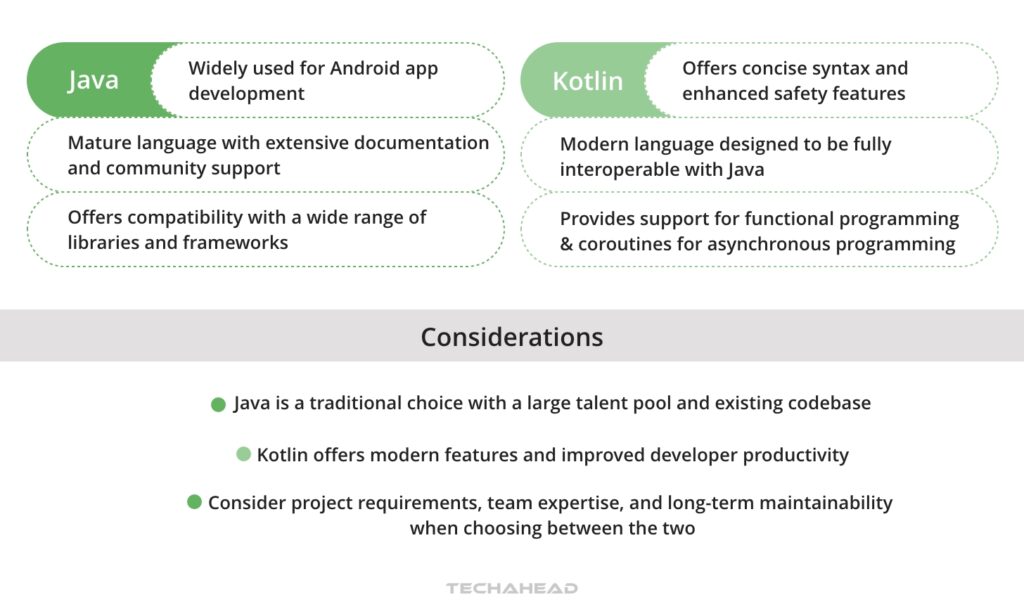 Java

Widely used for Android app development

Mature language with extensive documentation and community support

Offers compatibility with a wide range of libraries and frameworks

Kotlin

Offers concise syntax and enhanced safety features

Modern language designed to be fully interoperable with Java

Provides support for functional programming & coroutines for asynchronous programming

Considerations

Java is a traditional choice with a large talent pool and existing codebase

Kotlin offers modern features and improved developer productivity

Consider project requirements, team expertise, and long-term maintainability when choosing between the two

TECHAHEAD